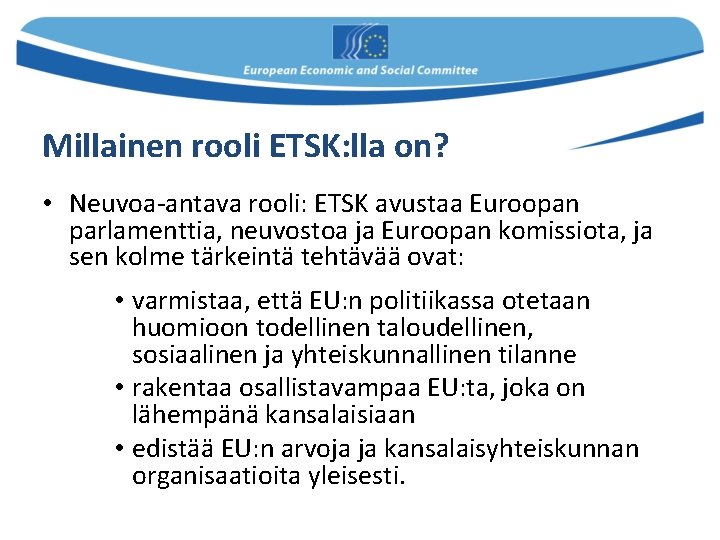 European Economic and Social Committee

Millainen rooli ETSK:lla on?

• Neuvoa-antava rooli: ETSK avustaa Euroopan parlamenttia, neuvostoa ja Euroopan komissiota, ja sen kolme tärkeintä tehtävää ovat:

• varmistaa, että EU:n politiikassa otetaan huomioon todellinen taloudellinen, sosiaalinen ja yhteiskunnallinen tilanne
• rakentaa osallistavampaa EU:ta, joka on lähempänä kansalaisiaan
• edistää EU:n arvoja ja kansalaisyhteiskunnan organisaatioita yleisesti.